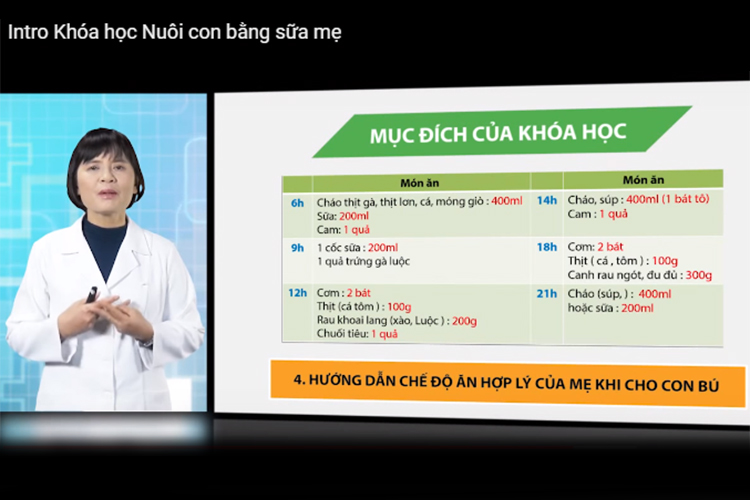 Intro Khóa học Nuôi con bằng sữa mẹ

MỤC ĐÍCH CỦA KHÓA HỌC

| | Món ăn | | Món ăn |
|---|---|---|---|
| 6h | Cháo thịt gà, thịt lơn, cá, móng giò : 400ml Sữa: 200ml Cam: 1 quả | 14h | Cháo, súp : 400ml (1 bát tô) Cam : 1 quả |
| 9h | 1 cốc sữa : 200ml 1 quả trứng gà luộc | 18h | Cơm: 2 bát Thịt ( cá , tôm ) : 100g Canh rau ngót, đu đủ : 300g |
| 12h | Cơm : 2 bát Thịt (cá tôm ) : 100g Rau khoai lang (xào, Luộc ) : 200g Chuối tiêu: 1 quả | 21h | Cháo (súp, ) : 400ml hoặc sữa : 200ml |

4. HƯỚNG DẪN CHẾ ĐỘ ĂN HỢP LÝ CỦA MẸ KHI CHO CON BÚ